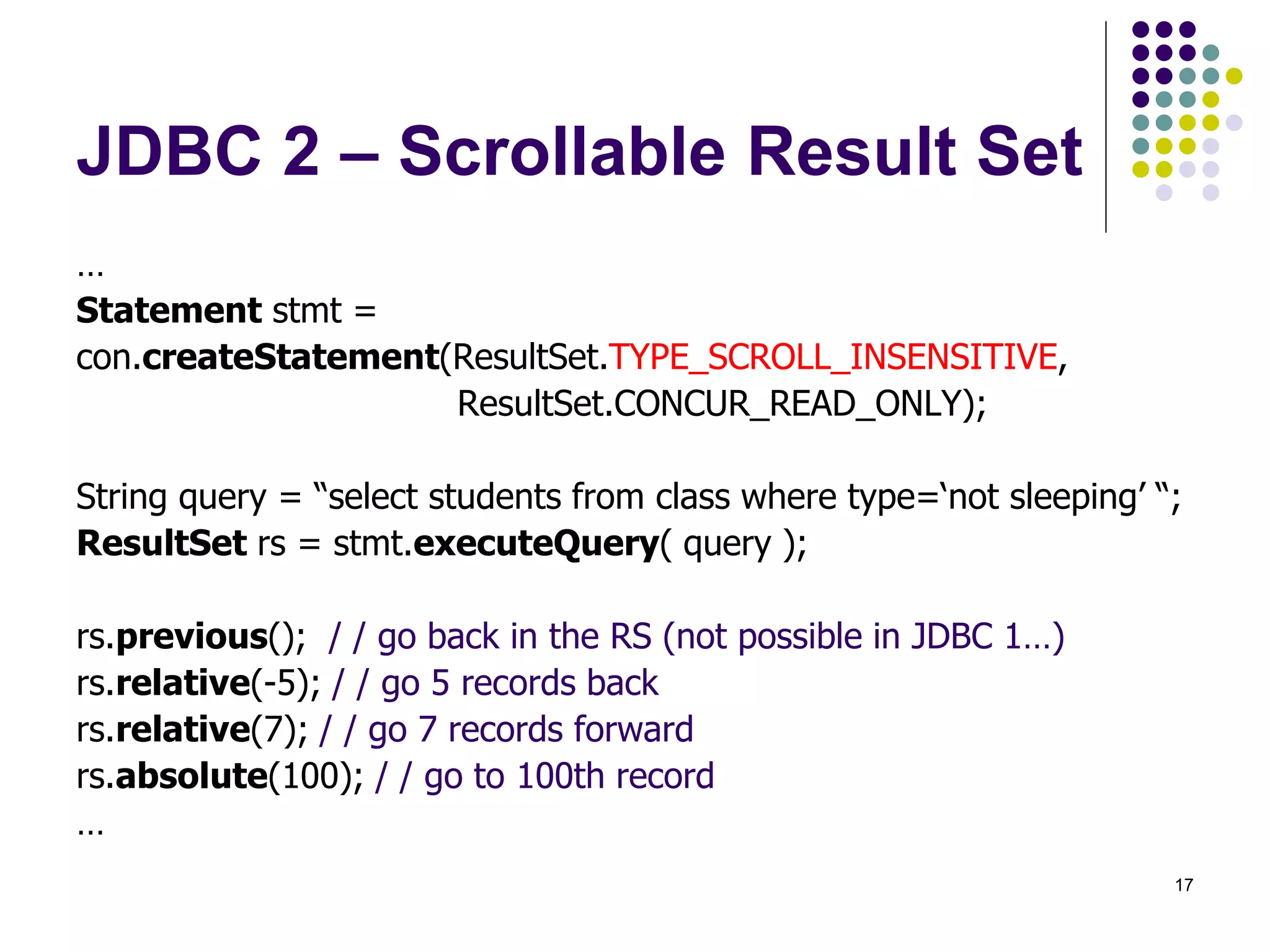 JDBC 2 – Scrollable Result Set

…
Statement stmt =
con.createStatement(ResultSet.TYPE_SCROLL_INSENSITIVE,
ResultSet.CONCUR_READ_ONLY);

String query = “select students from class where type=‘not sleeping’ “;
ResultSet rs = stmt.executeQuery( query );

rs.previous(); / / go back in the RS (not possible in JDBC 1…)
rs.relative(-5); / / go 5 records back
rs.relative(7); / / go 7 records forward
rs.absolute(100); / / go to 100th record
…

17